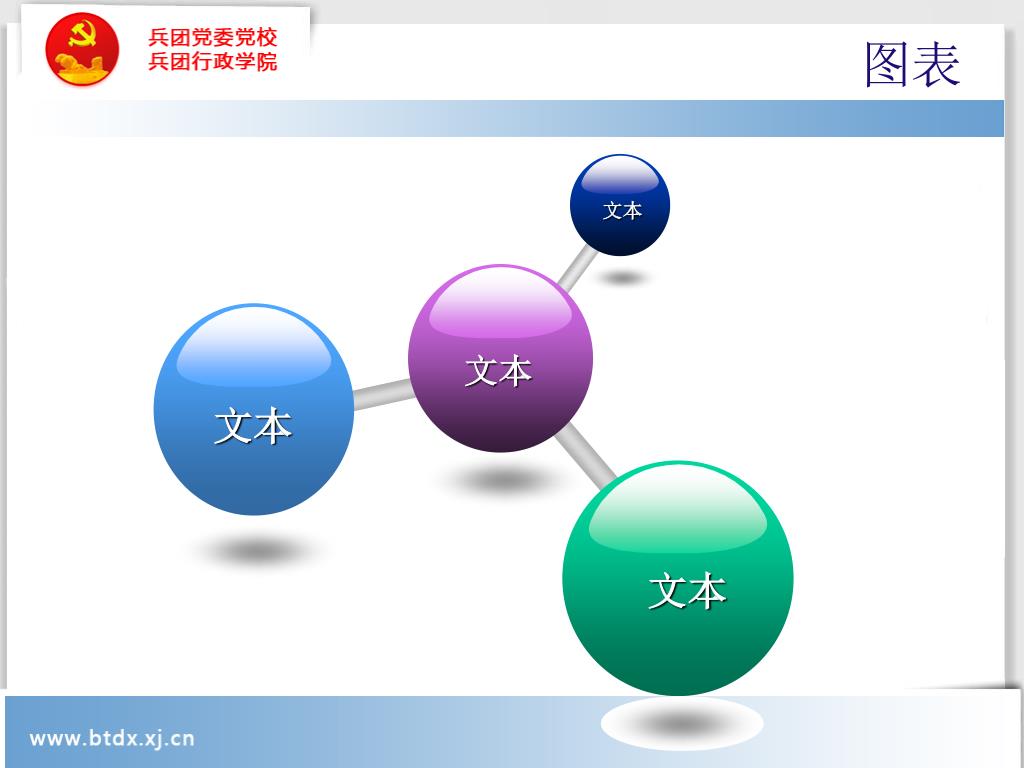 兵团党委党校
兵团行政学院

图表

文本

文本

文本

文本

www.btdx.xj.cn